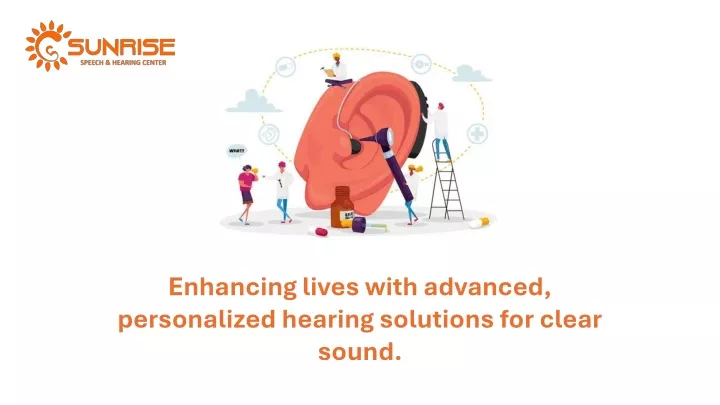 SUNRISE
SPEECH & HEARING CENTER

WHAT?

Enhancing lives with advanced, personalized hearing solutions for clear sound.